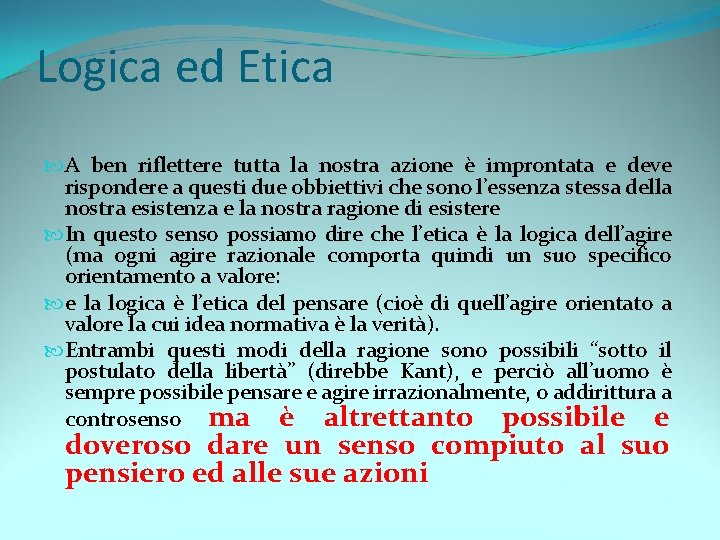 Logica ed Etica

A ben riflettere tutta la nostra azione è improntata e deve rispondere a questi due obbiettivi che sono l'essenza stessa della nostra esistenza e la nostra ragione di esistere

In questo senso possiamo dire che l'etica è la logica dell'agire (ma ogni agire razionale comporta quindi un suo specifico orientamento a valore:

e la logica è l'etica del pensare (cioè di quell'agire orientato a valore la cui idea normativa è la verità).

Entrambi questi modi della ragione sono possibili "sotto il postulato della libertà" (direbbe Kant), e perciò all'uomo è sempre possibile pensare e agire irrazionalmente, o addirittura a controsenso ma è altrettanto possibile e doveroso dare un senso compiuto al suo pensiero ed alle sue azioni